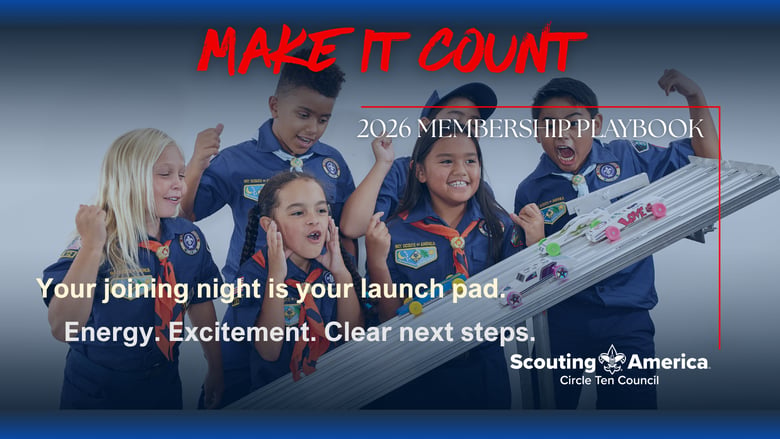 MAKE IT COUNT

2026 MEMBERSHIP PLAYBOOK

Your joining night is your launch pad.

Energy. Excitement. Clear next steps.

Scouting America
Circle Ten Council